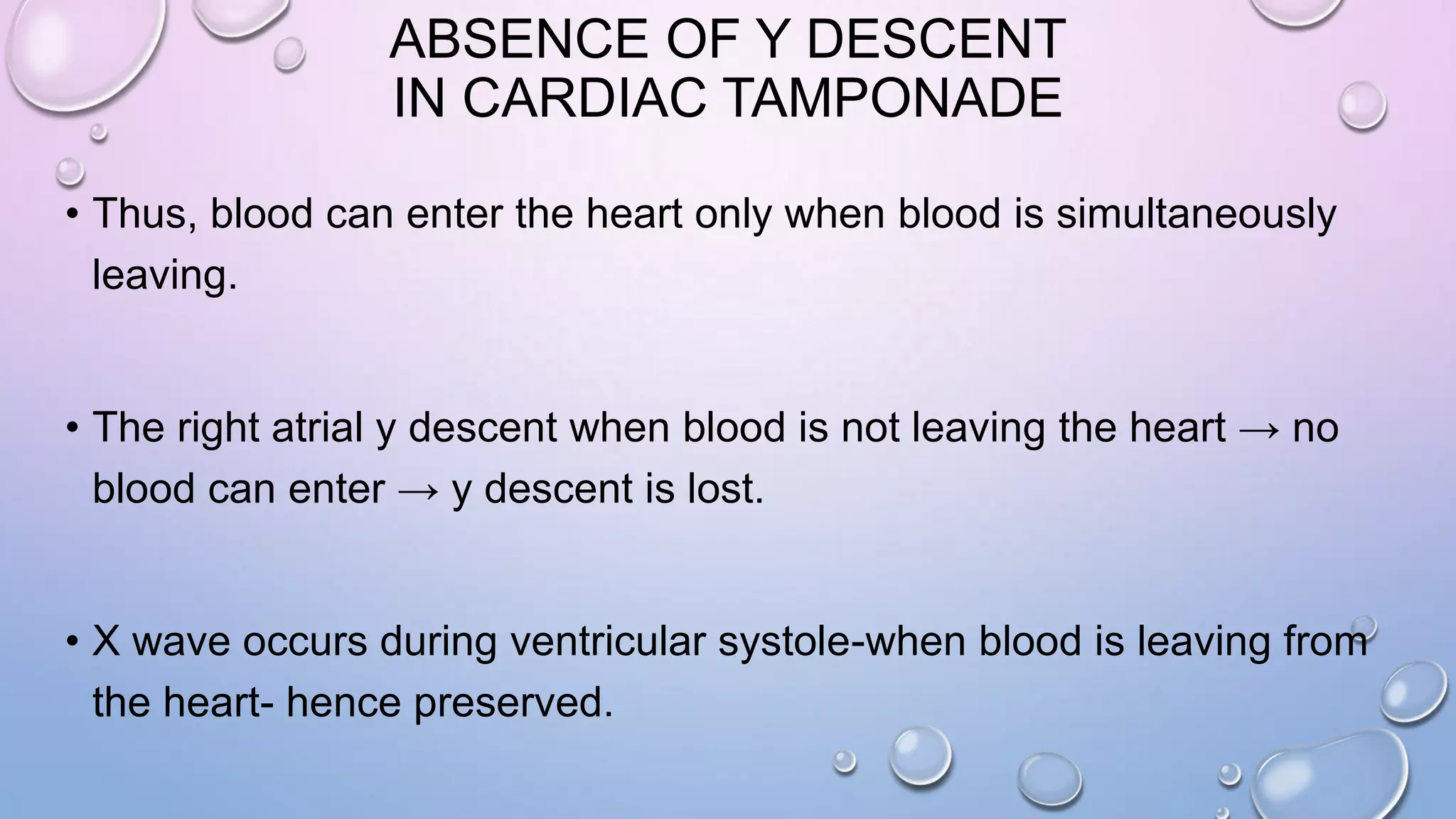 ABSENCE OF Y DESCENT IN CARDIAC TAMPONADE

• Thus, blood can enter the heart only when blood is simultaneously leaving.

• The right atrial y descent when blood is not leaving the heart → no blood can enter → y descent is lost.

• X wave occurs during ventricular systole-when blood is leaving from the heart- hence preserved.